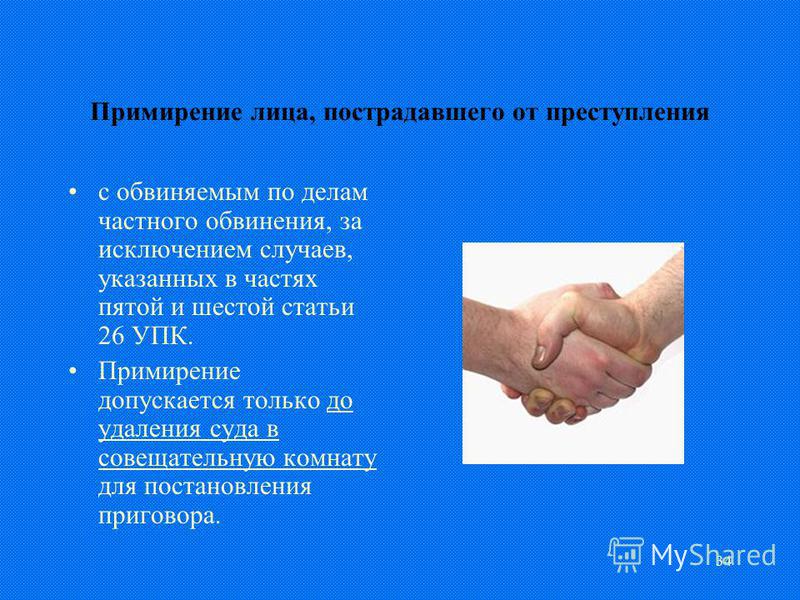 Примирение лица, пострадавшего от преступления

• с обвиняемым по делам частного обвинения, за исключением случаев, указанных в частях пятой и шестой статьи 26 УПК.

• Примирение допускается только до удаления суда в совещательную комнату для постановления приговора.

MyShared

34